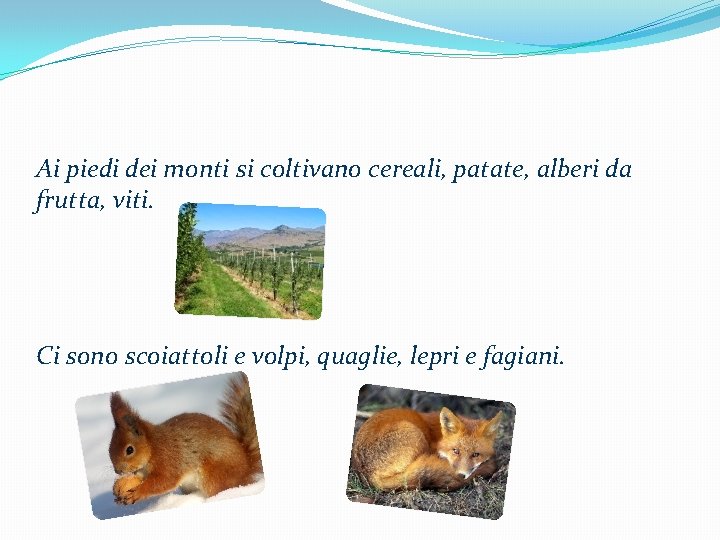 Ai piedi dei monti si coltivano cereali, patate, alberi da frutta, viti.

Ci sono scoiattoli e volpi, quaglie, lepri e fagiani.